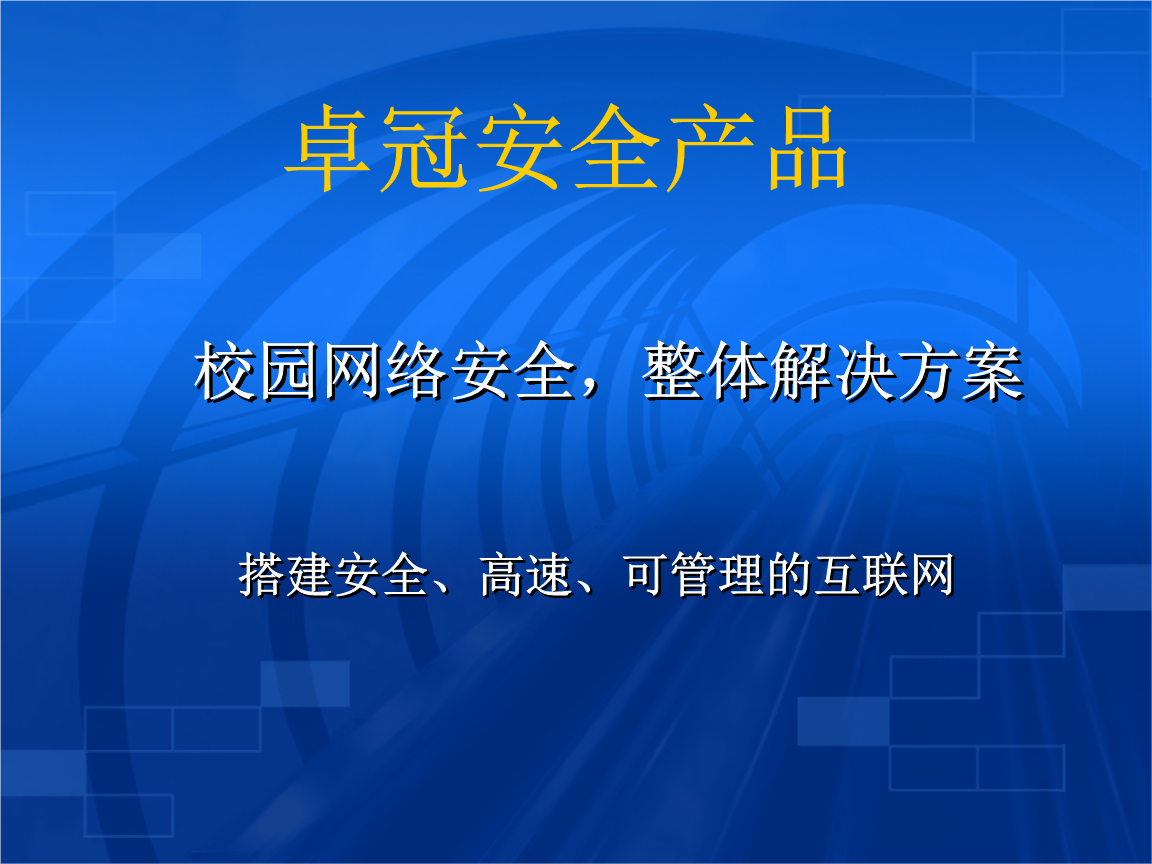 卓冠安全产品

校园网络安全，整体解决方案

搭建安全、高速、可管理的互联网